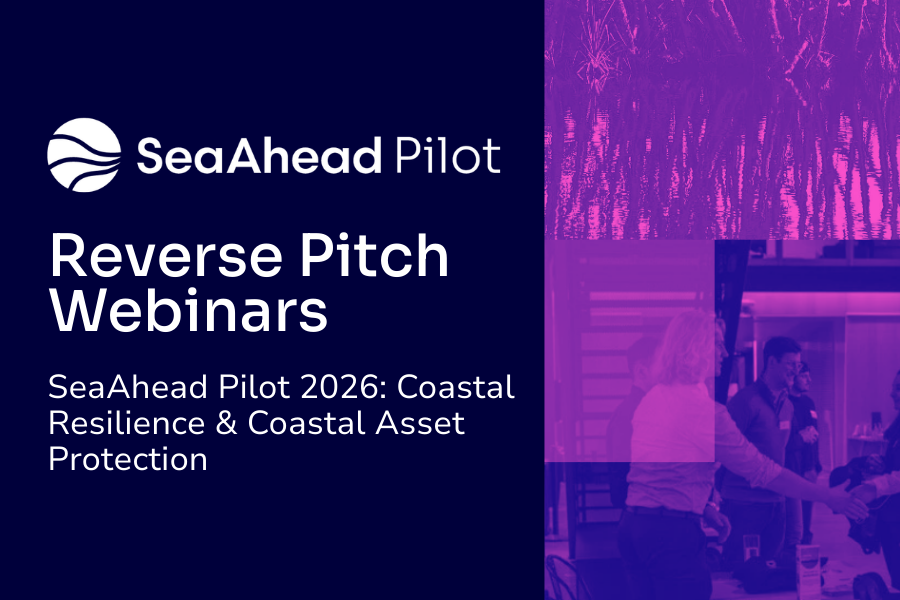 SeaAhead Pilot

Reverse Pitch Webinars

SeaAhead Pilot 2026: Coastal Resilience & Coastal Asset Protection